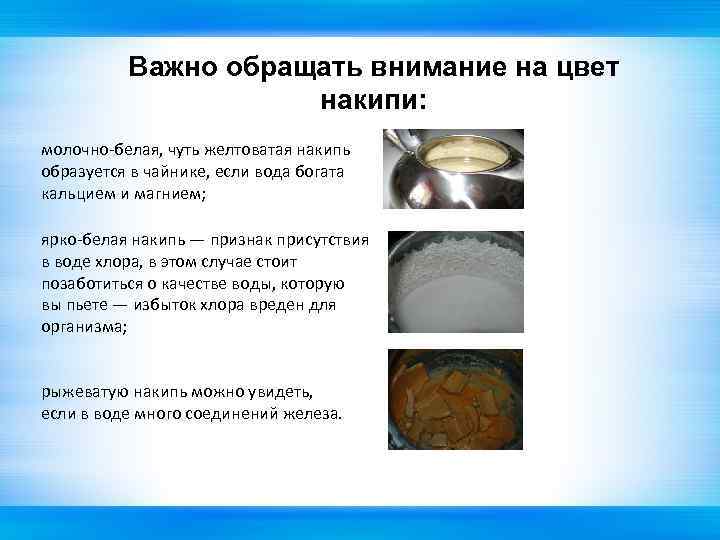 Важно обращать внимание на цвет накипи:

молочно-белая, чуть желтоватая накипь образуется в чайнике, если вода богата кальцием и магнием;

ярко-белая накипь — признак присутствия в воде хлора, в этом случае стоит позаботиться о качестве воды, которую вы пьете — избыток хлора вреден для организма;

рыжеватую накипь можно увидеть, если в воде много соединений железа.